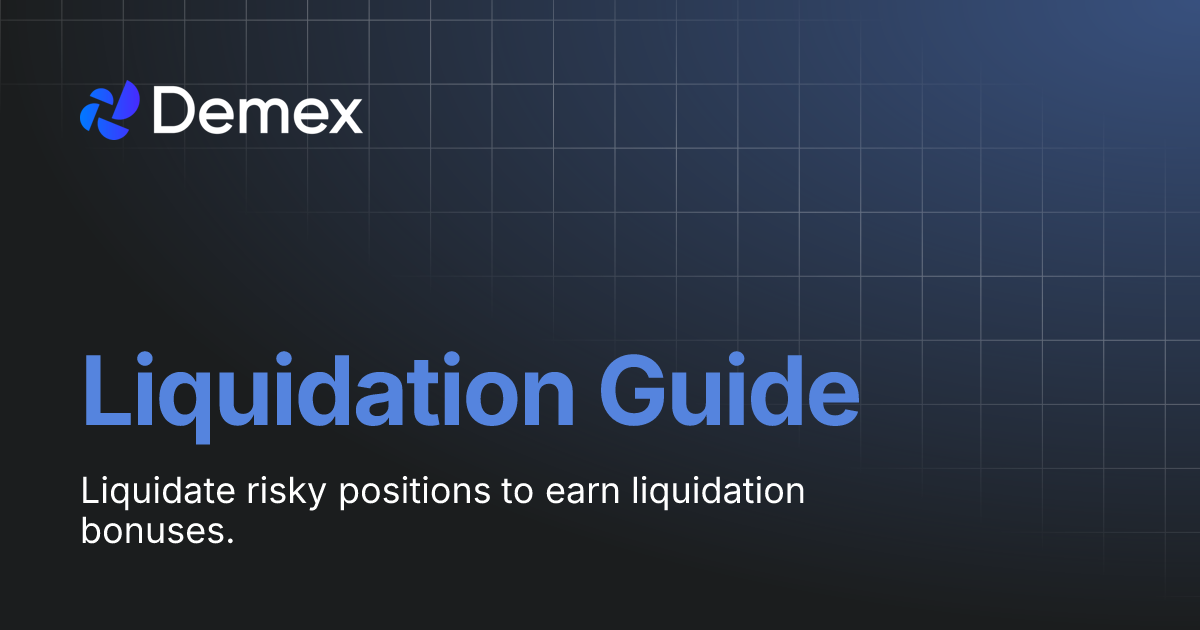 Demex

Liquidation Guide

Liquidate risky positions to earn liquidation bonuses.